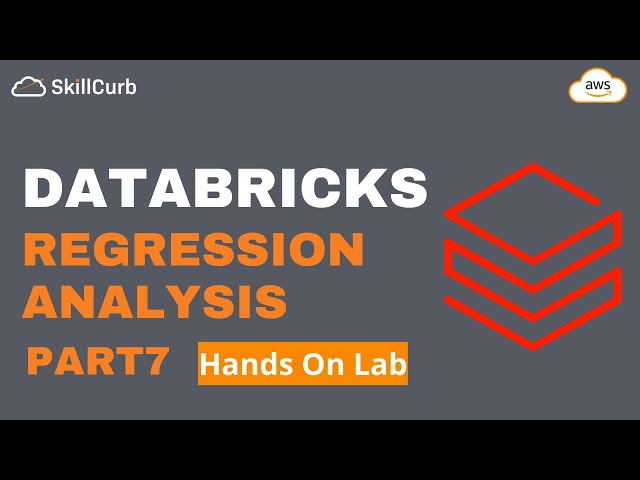 SkillCurb

aws

DATABRICKS
REGRESSION ANALYSIS
PART7
Hands On Lab